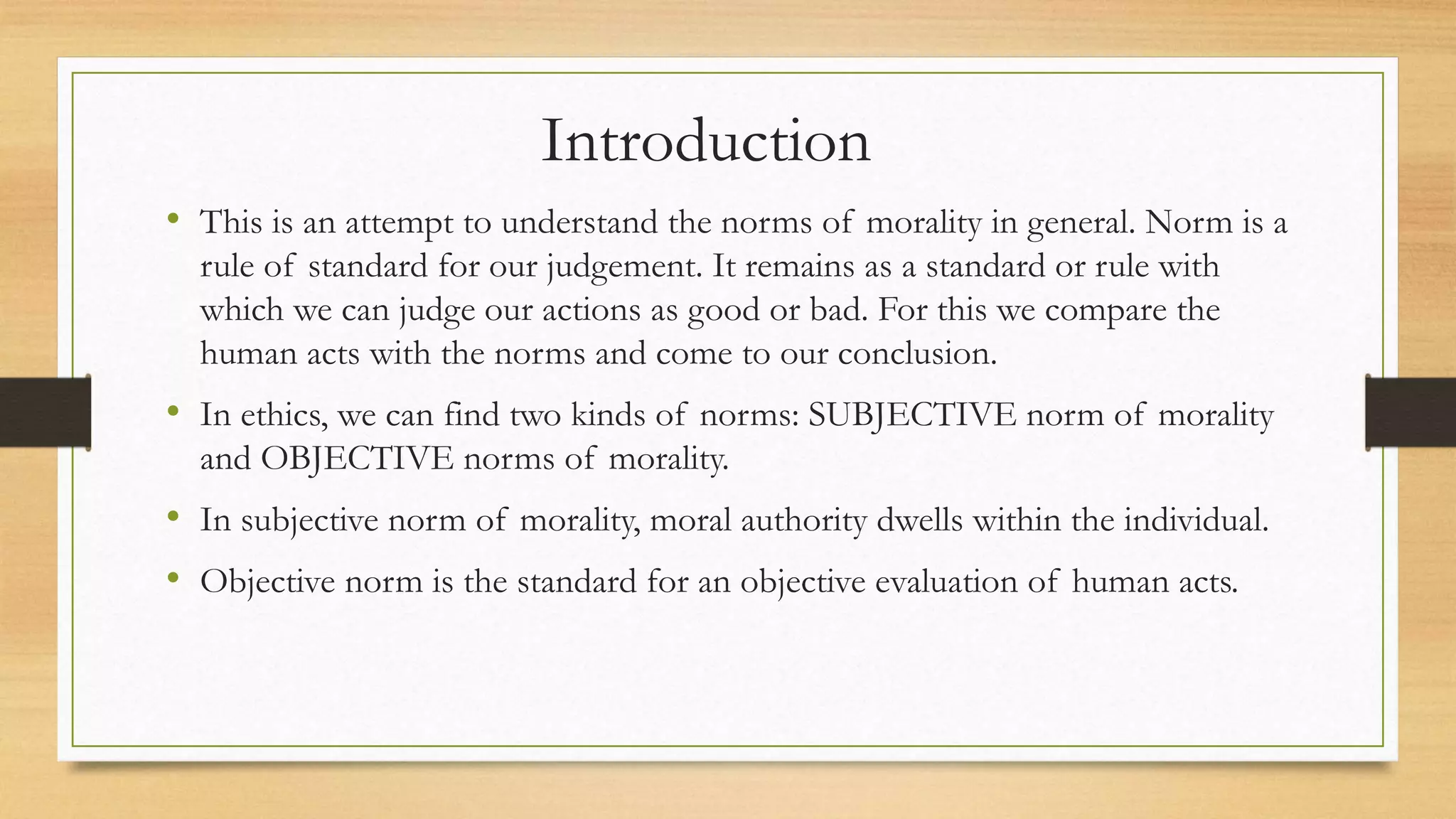 Introduction

• This is an attempt to understand the norms of morality in general. Norm is a rule of standard for our judgement. It remains as a standard or rule with which we can judge our actions as good or bad. For this we compare the human acts with the norms and come to our conclusion.

• In ethics, we can find two kinds of norms: SUBJECTIVE norm of morality and OBJECTIVE norms of morality.

• In subjective norm of morality, moral authority dwells within the individual.

• Objective norm is the standard for an objective evaluation of human acts.